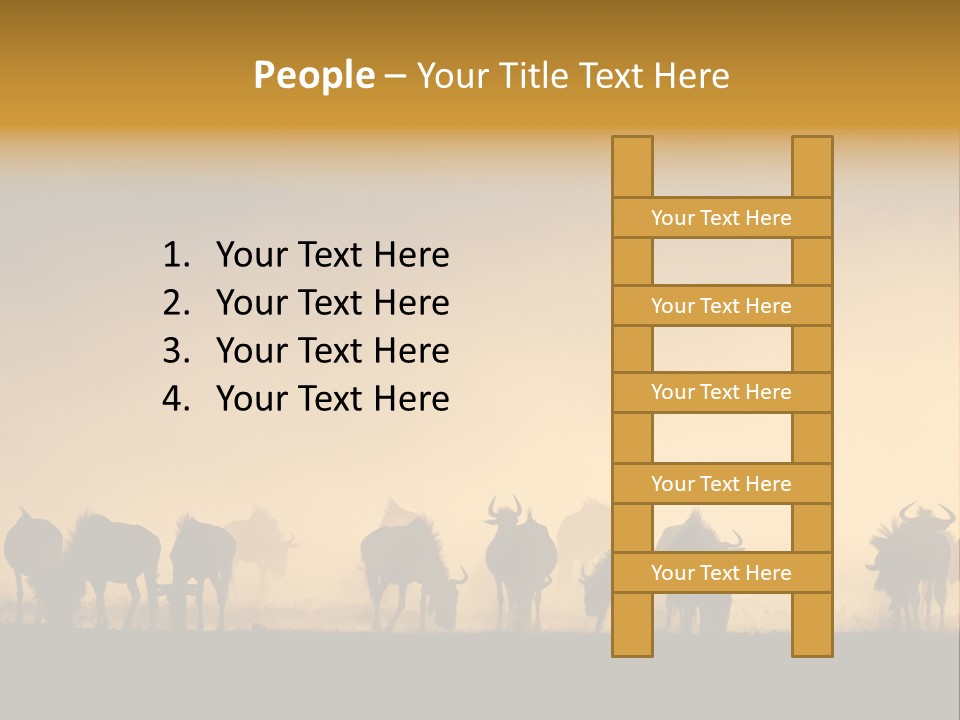 People – Your Title Text Here

1. Your Text Here
2. Your Text Here
3. Your Text Here
4. Your Text Here

Your Text Here

Your Text Here

Your Text Here

Your Text Here

Your Text Here